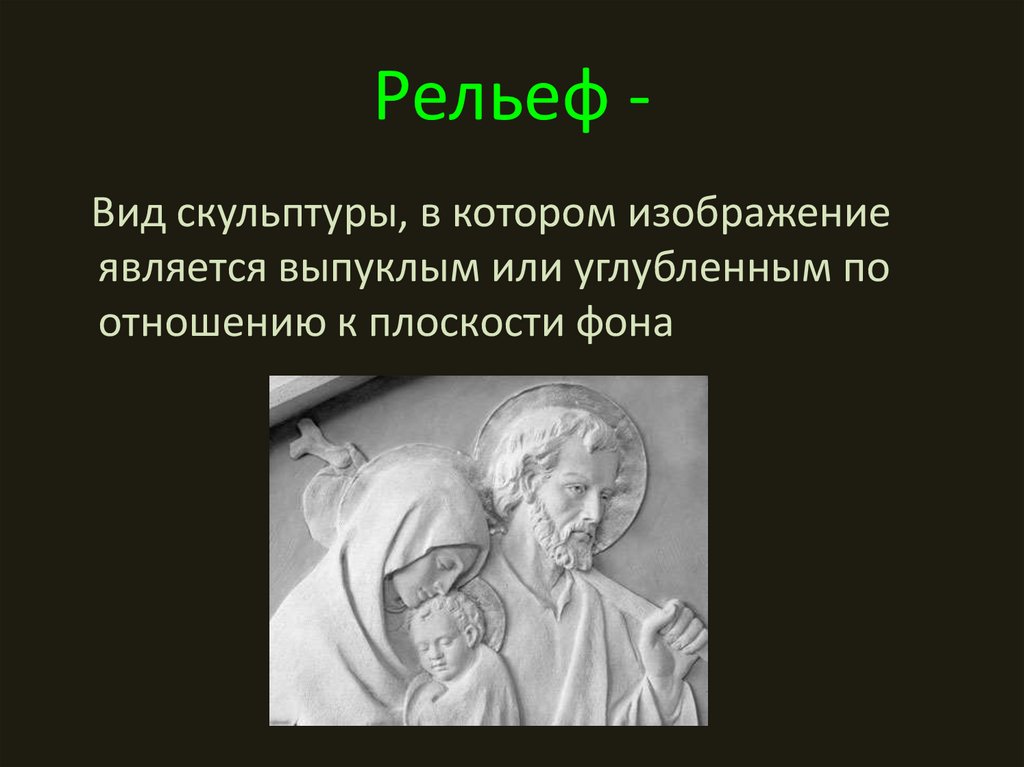 Рельеф -

Вид скульптуры, в котором изображение является выпуклым или углубленным по отношению к плоскости фона